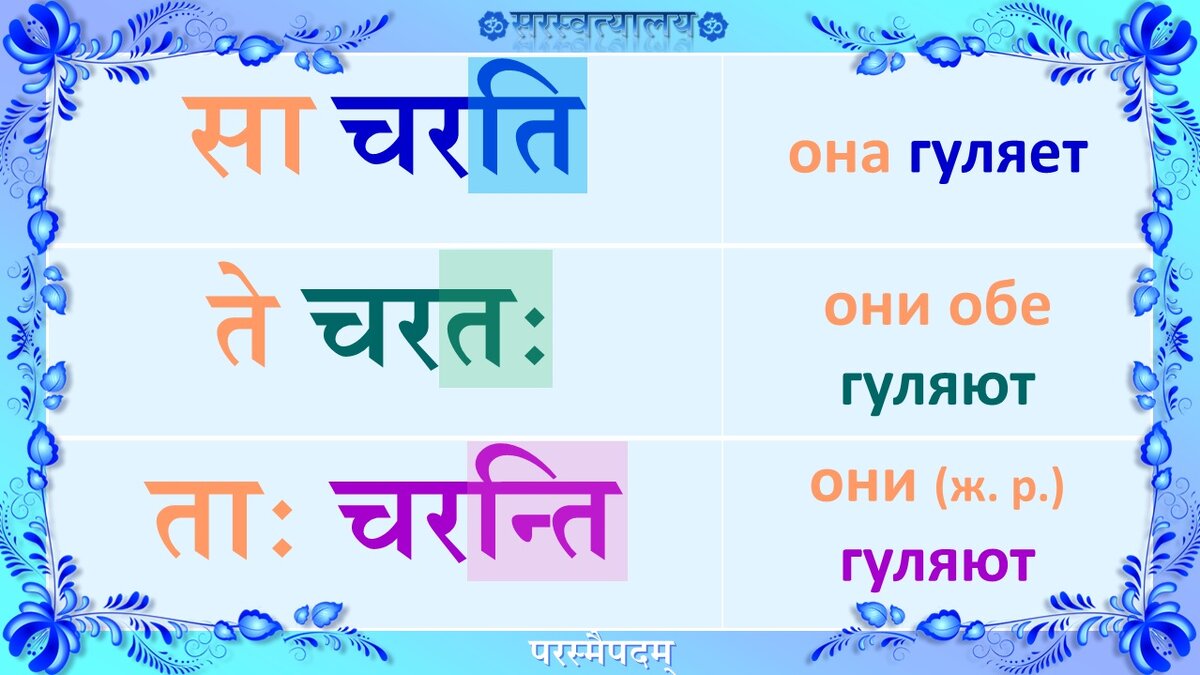 ॐ सरस्वत्यालय ॐ

| सा चरति | она гуляет |
|---|---|
| ते चरतः | они обе гуляют |
| ताः चरन्ति | они (ж. р.) гуляют |

परस्मैपदम्